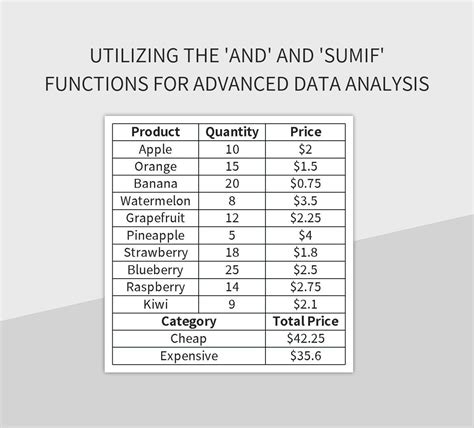 UTILIZING THE 'AND' AND 'SUMIF' FUNCTIONS FOR ADVANCED DATA ANALYSIS

| Product | Quantity | Price |
|---|---|---|
| Apple | 10 | \$2 |
| Orange | 15 | \$1.5 |
| Banana | 20 | \$0.75 |
| Watermelon | 8 | \$3.5 |
| Grapefruit | 12 | \$2.25 |
| Pineapple | 5 | \$4 |
| Strawberry | 18 | \$1.8 |
| Blueberry | 25 | \$2.5 |
| Raspberry | 14 | \$2.75 |
| Kiwi | 9 | \$2.1 |

| Category | Total Price |
|---|---|
| Cheap | \$42.25 |
| Expensive | \$35.6 |